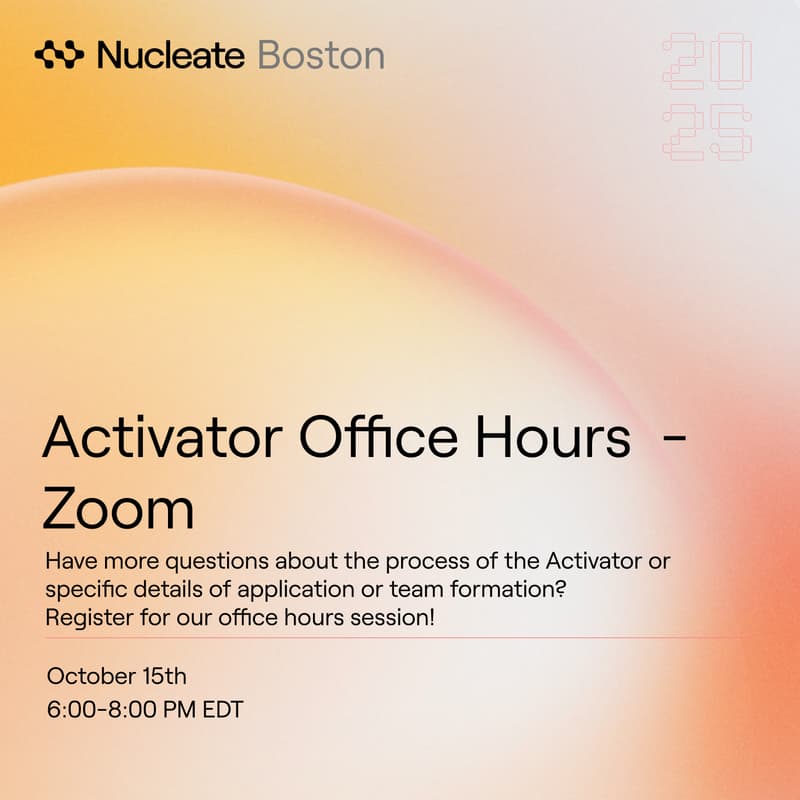 Nucleate Boston

20
25

Activator Office Hours - Zoom

Have more questions about the process of the Activator or specific details of application or team formation? Register for our office hours session!

October 15th
6:00-8:00 PM EDT